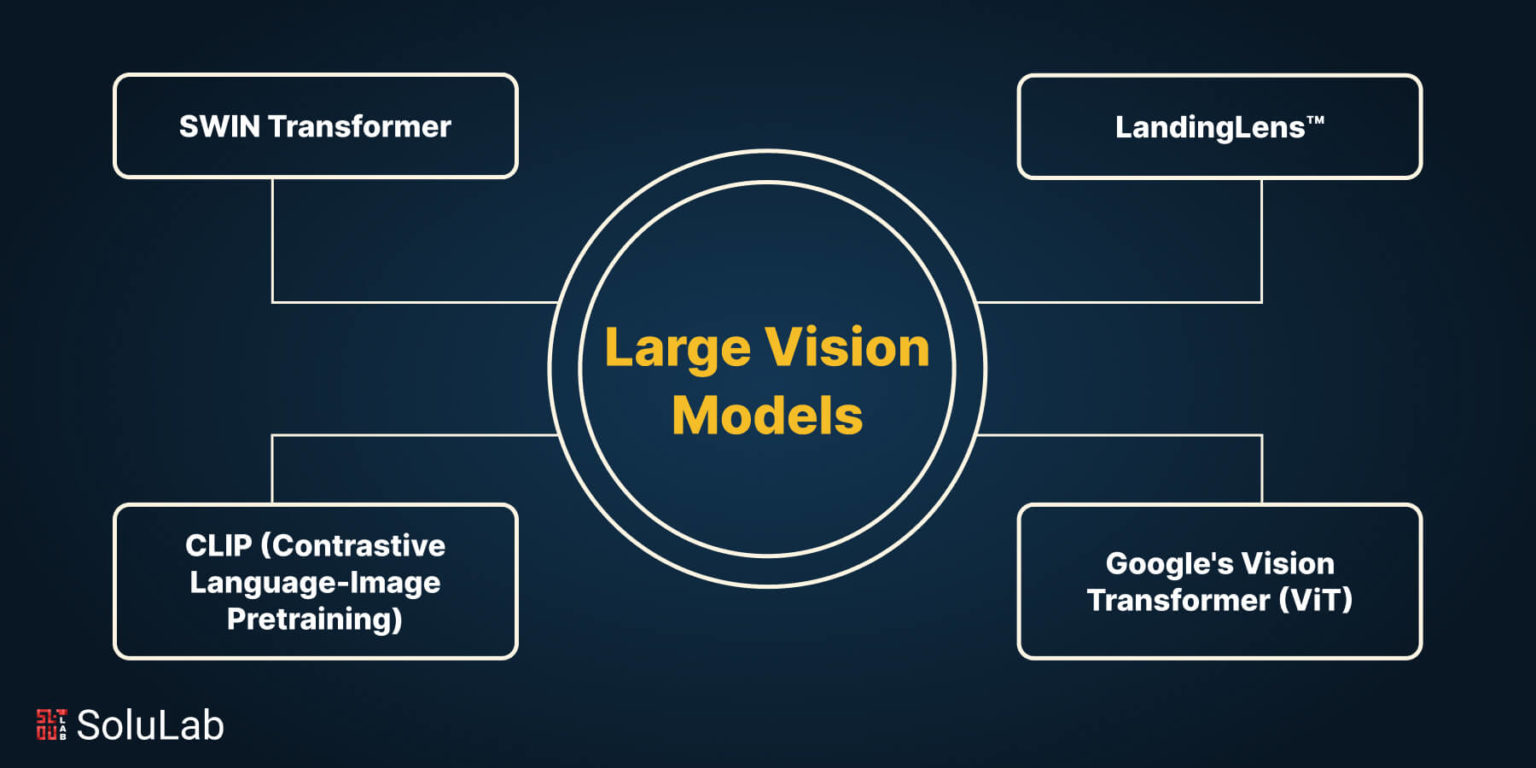 SWIN Transformer

LandingLens™

Large Vision Models

CLIP (Contrastive Language-Image Pretraining)

Google's Vision Transformer (ViT)

SoluLab